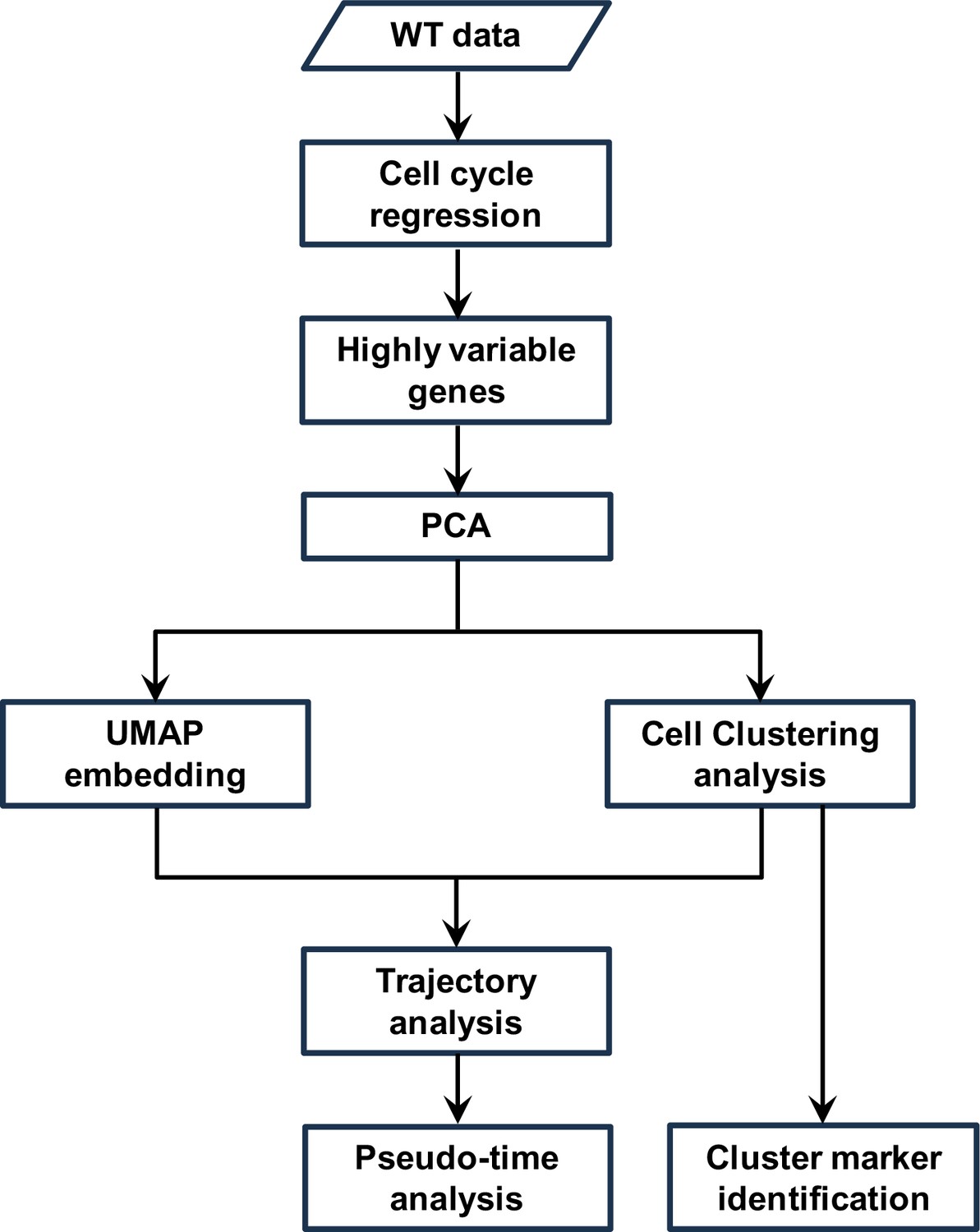 WT data

Cell cycle regression

Highly variable genes

PCA

UMAP embedding

Cell Clustering analysis

Trajectory analysis

Pseudo-time analysis

Cluster marker identification